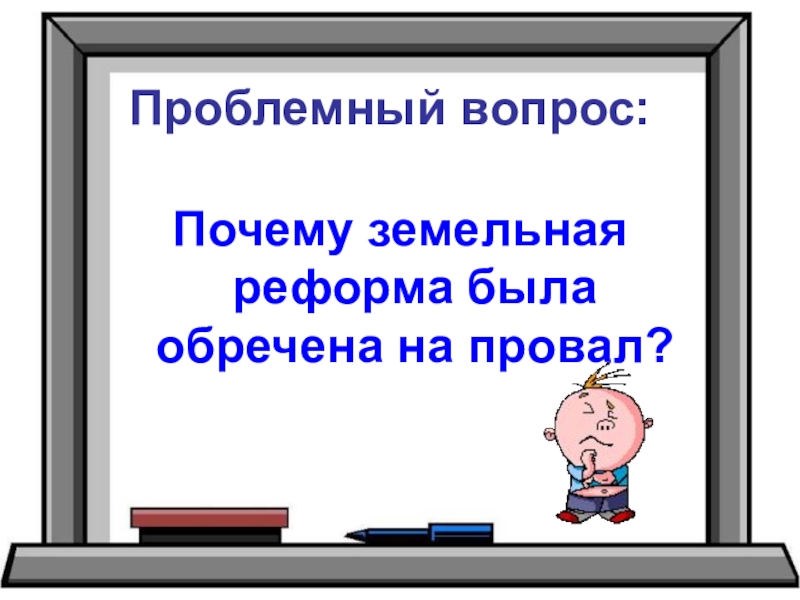 Проблемный вопрос:

Почему земельная реформа была обречена на провал?